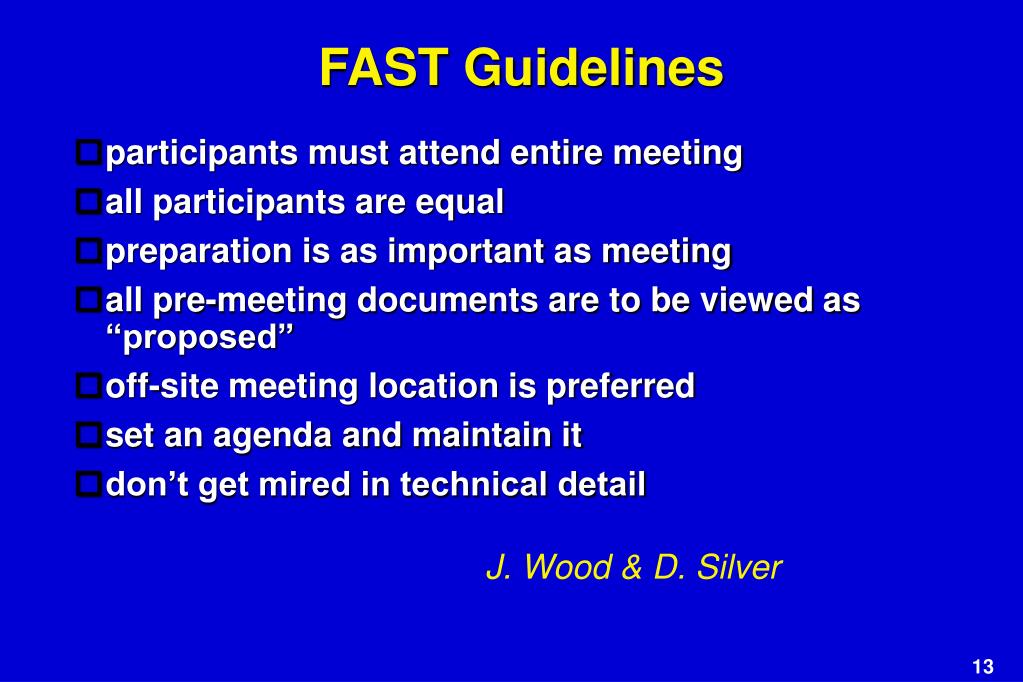 FAST Guidelines

participants must attend entire meeting
all participants are equal
preparation is as important as meeting
all pre-meeting documents are to be viewed as “proposed”
off-site meeting location is preferred
set an agenda and maintain it
don’t get mired in technical detail

J. Wood & D. Silver

13